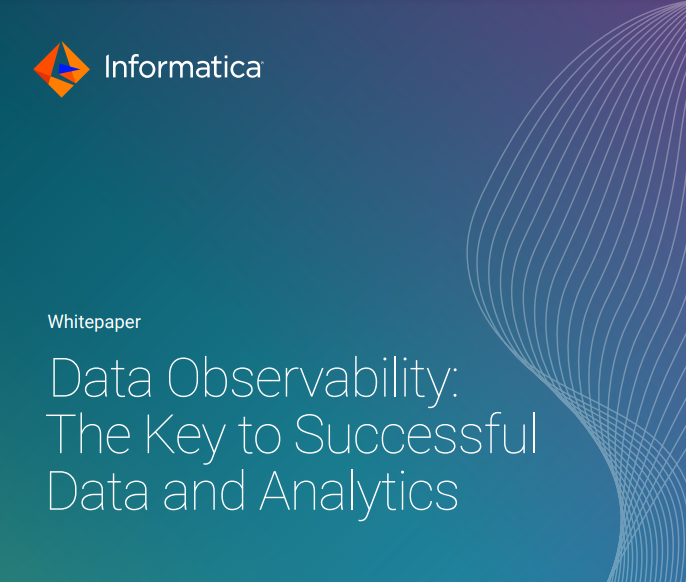 Informatica

Whitepaper

Data Observability: The Key to Successful Data and Analytics